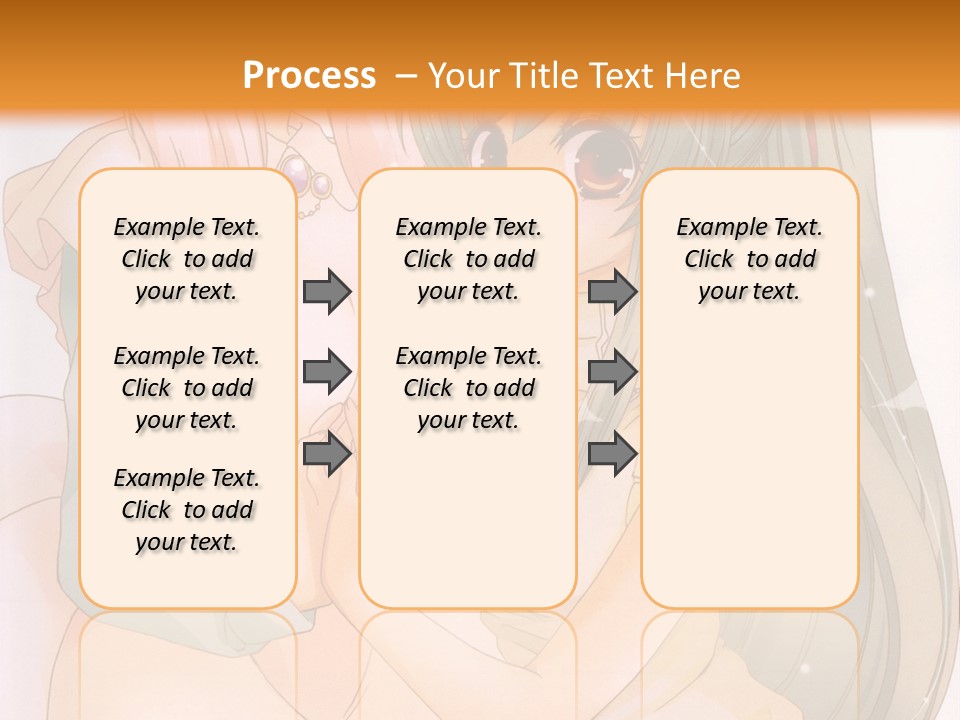 Process – Your Title Text Here

Example Text. Click to add your text.

Example Text. Click to add your text.

Example Text. Click to add your text.

Example Text. Click to add your text.

Example Text. Click to add your text.

Example Text. Click to add your text.